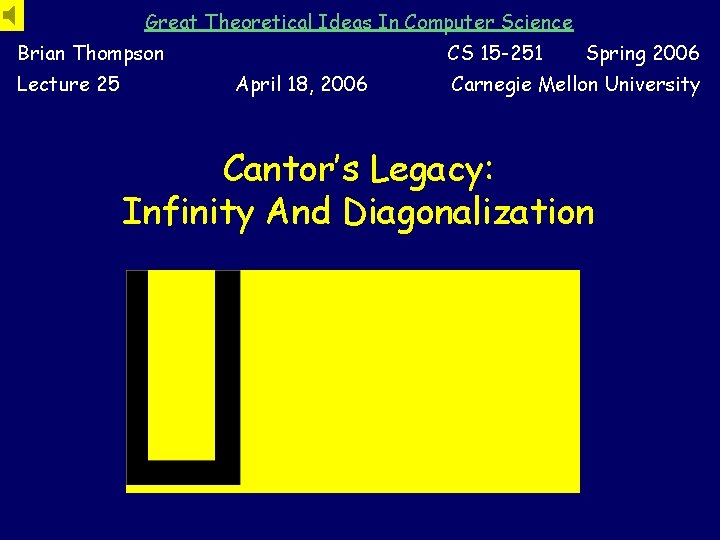 Great Theoretical Ideas In Computer Science

Brian Thompson CS 15-251 Spring 2006

Lecture 25 April 18, 2006 Carnegie Mellon University

Cantor's Legacy:
Infinity And Diagonalization